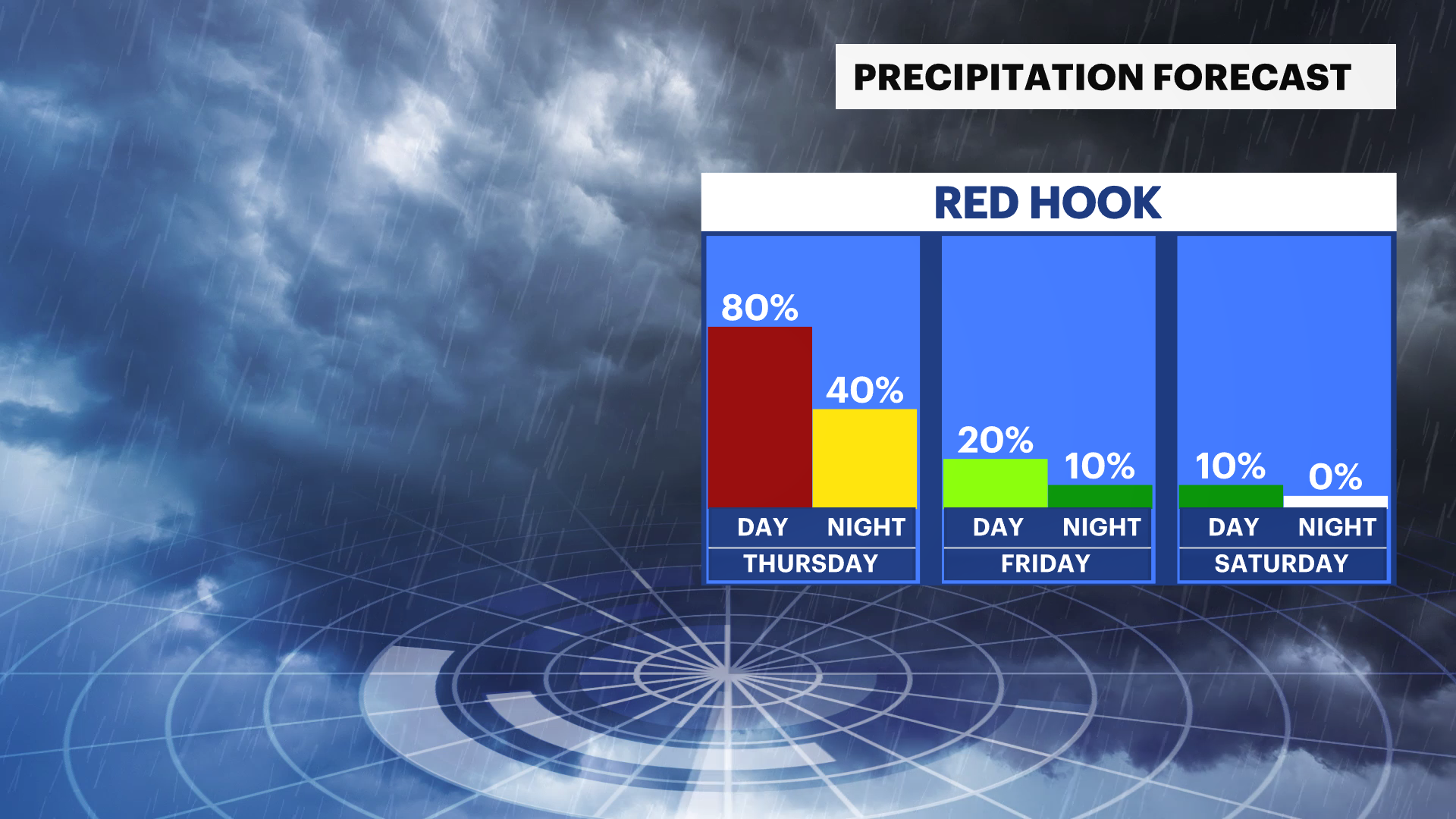 PRECIPITATION FORECAST

RED HOOK

80%
40%
DAY NIGHT
THURSDAY

20%
10%
DAY NIGHT
FRIDAY

10%
0%
DAY NIGHT
SATURDAY